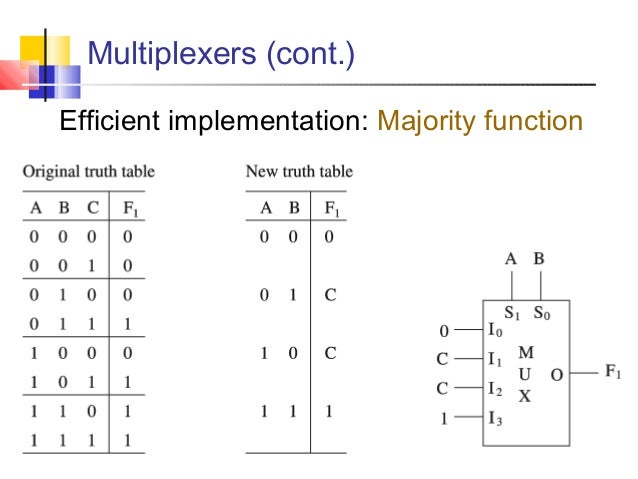 Multiplexers (cont.)

Efficient implementation: Majority function

Original truth table

| A | B | C | $F_1$ |
|---|---|---|---|
| 0 | 0 | 0 | 0 |
| 0 | 0 | 1 | 0 |
| 0 | 1 | 0 | 0 |
| 0 | 1 | 1 | 1 |
| 1 | 0 | 0 | 0 |
| 1 | 0 | 1 | 1 |
| 1 | 1 | 0 | 1 |
| 1 | 1 | 1 | 1 |

New truth table

| A | B | $F_1$ |
|---|---|---|
| 0 | 0 | 0 |
| 0 | 1 | C |
| 1 | 0 | C |
| 1 | 1 | 1 |

A B
$S_1$ $S_0$
0 $I_0$
C $I_1$
C $I_2$
1 $I_3$
M
U
X
O
$F_1$